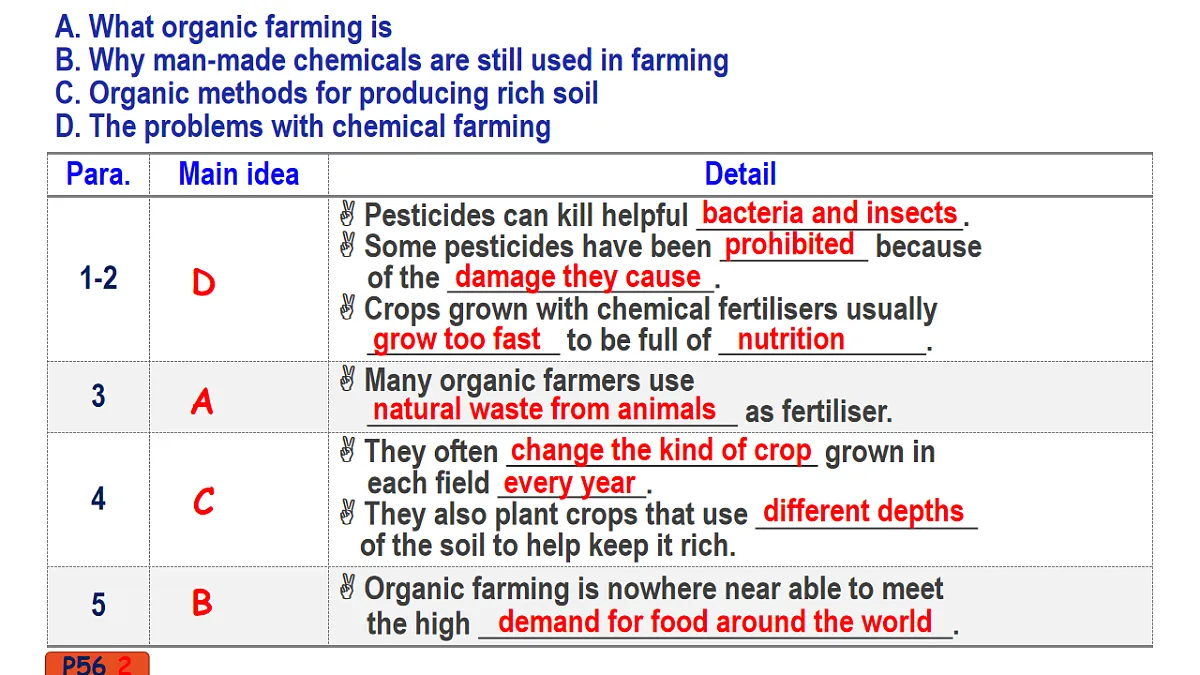 A. What organic farming is
B. Why man-made chemicals are still used in farming
C. Organic methods for producing rich soil
D. The problems with chemical farming

| Para. | Main idea | Detail |
|---|---|---|
| 1-2 | D | ✌ Pesticides can kill helpful bacteria and insects. ✌ Some pesticides have been prohibited because of the damage they cause. ✌ Crops grown with chemical fertilisers usually grow too fast to be full of nutrition. |
| 3 | A | ✌ Many organic farmers use natural waste from animals as fertiliser. |
| 4 | C | ✌ They often change the kind of crop grown in each field every year. ✌ They also plant crops that use different depths of the soil to help keep it rich. |
| 5 | B | ✌ Organic farming is nowhere near able to meet the high demand for food around the world. |

P56 2